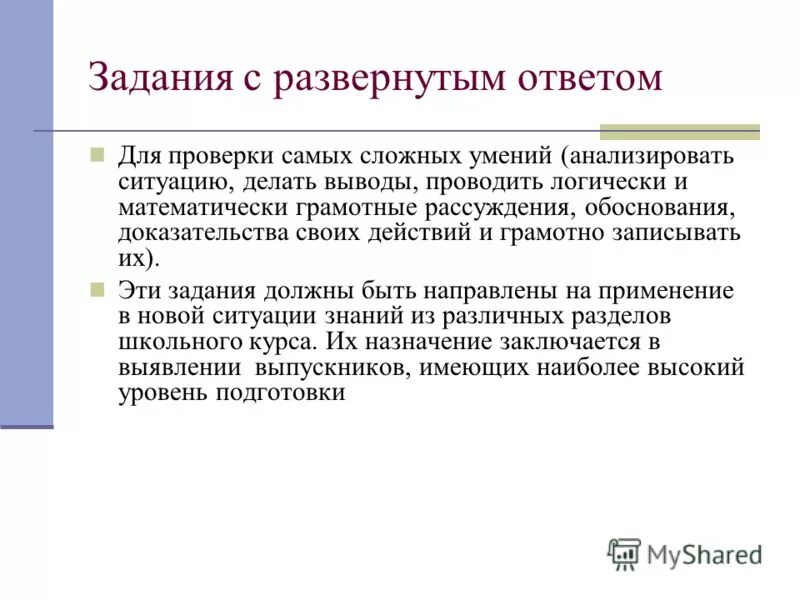 Задания с развернутым ответом

Для проверки самых сложных умений (анализировать ситуацию, делать выводы, проводить логически и математически грамотные рассуждения, обоснования, доказательства своих действий и грамотно записывать их).

Эти задания должны быть направлены на применение в новой ситуации знаний из различных разделов школьного курса. Их назначение заключается в выявлении  выпускников, имеющих наиболее высокий уровень подготовки

MyShared